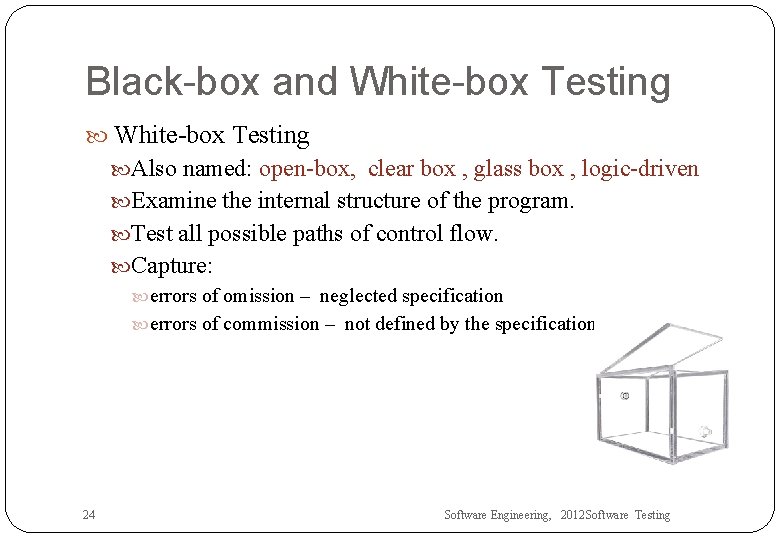 Black-box and White-box Testing

White-box Testing

Also named: open-box, clear box , glass box , logic-driven

Examine the internal structure of the program.

Test all possible paths of control flow.

Capture:

errors of omission – neglected specification

errors of commission – not defined by the specification

24

Software Engineering, 2012Software Testing